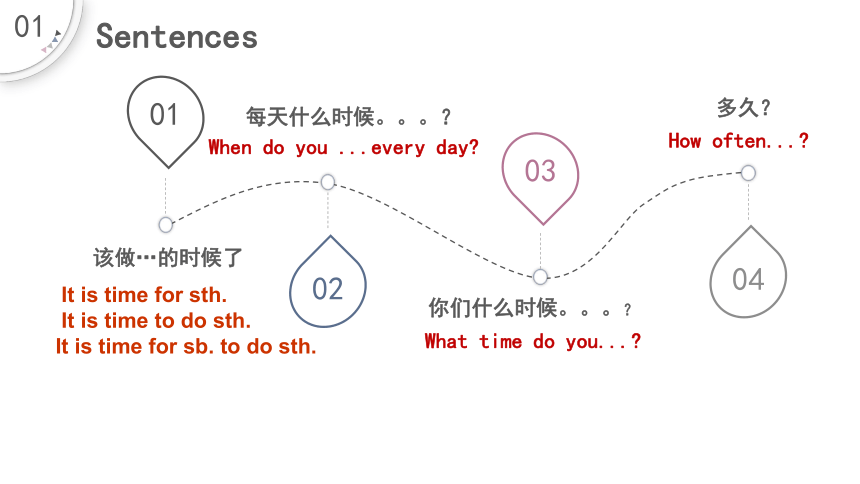 01 Sentences

01

该做…的时候了

It is time for sth.
It is time to do sth.
It is time for sb. to do sth.

02

每天什么时候。。。？

When do you ...every day?

03

你们什么时候。。。？

What time do you...?

04

多久？

How often...?